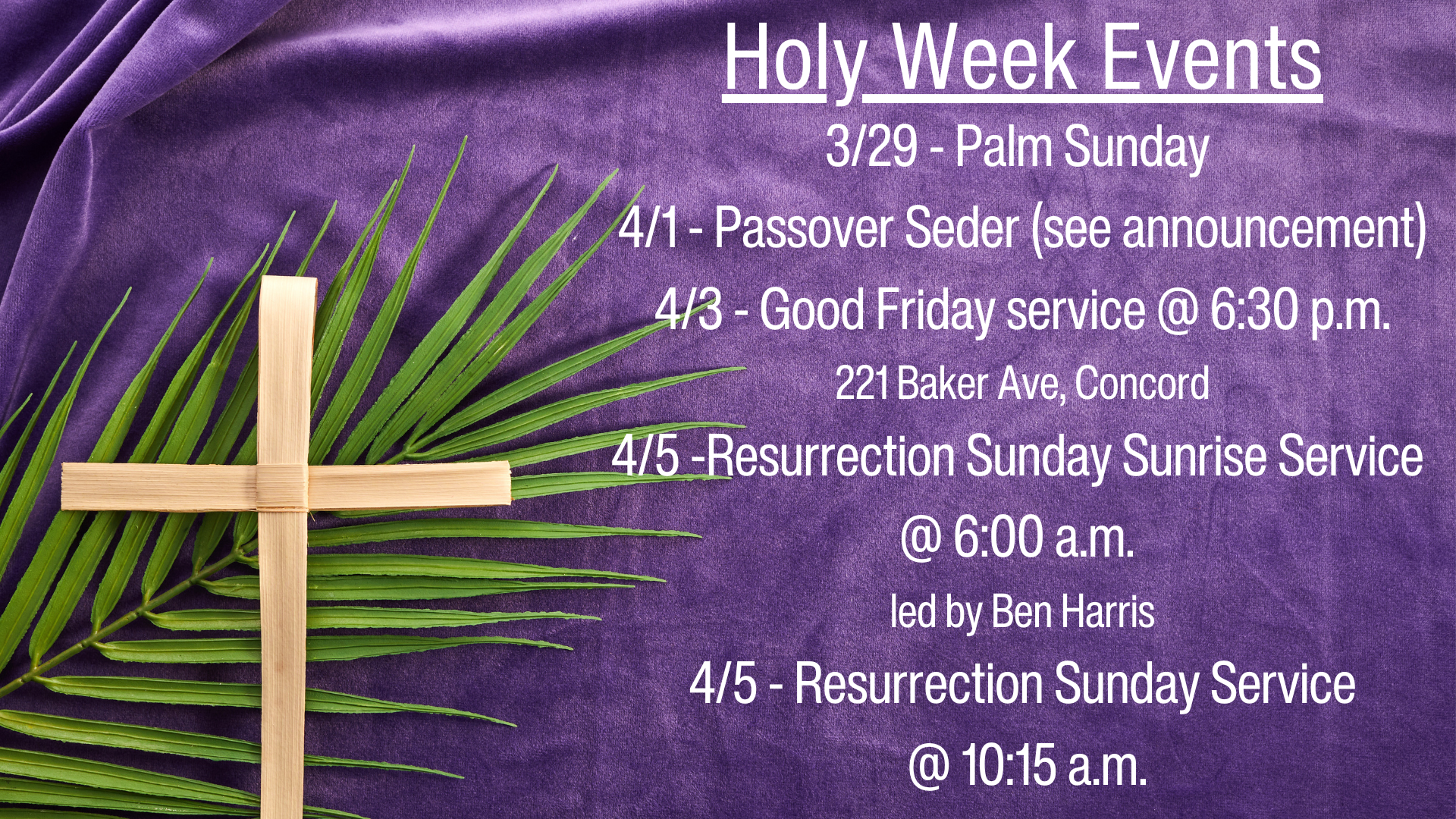 Holy Week Events

3/29 - Palm Sunday

4/1 - Passover Seder (see announcement)

4/3 - Good Friday service @ 6:30 p.m.

221 Baker Ave, Concord

4/5 -Resurrection Sunday Sunrise Service @ 6:00 a.m.

led by Ben Harris

4/5 - Resurrection Sunday Service @ 10:15 a.m.